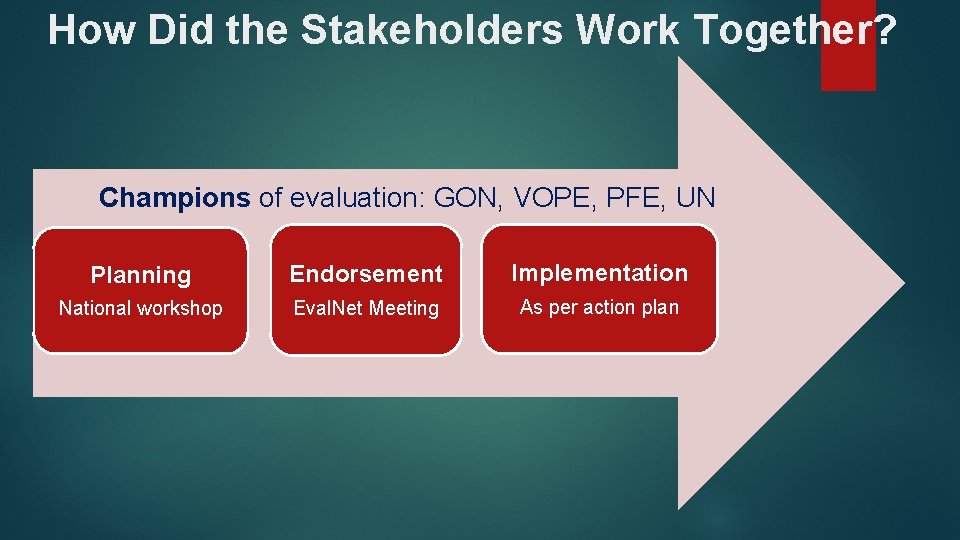 How Did the Stakeholders Work Together?

Champions of evaluation: GON, VOPE, PFE, UN

Planning
National workshop

Endorsement
EvalNet Meeting

Implementation
As per action plan